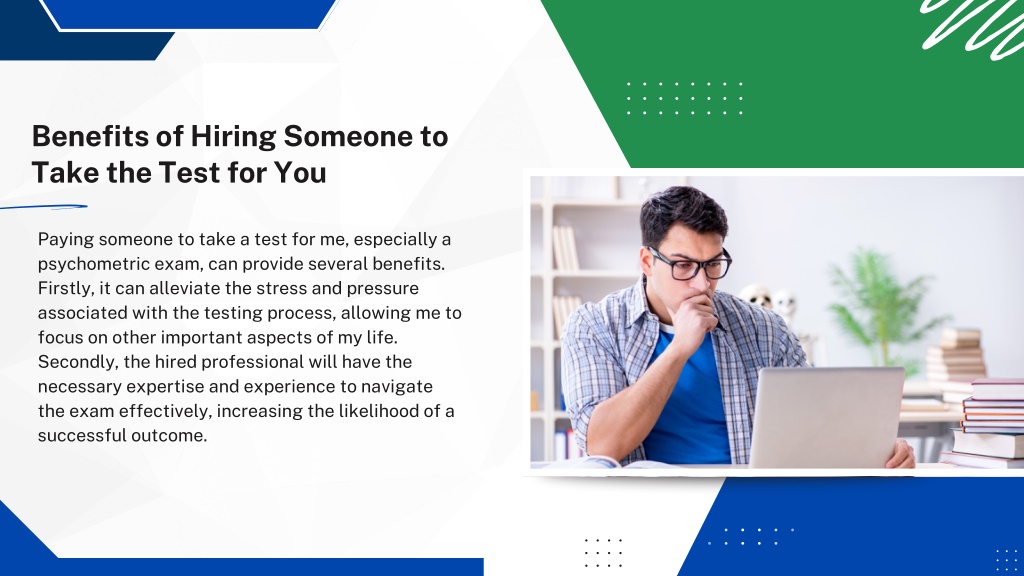 Benefits of Hiring Someone to Take the Test for You

Paying someone to take a test for me, especially a psychometric exam, can provide several benefits. Firstly, it can alleviate the stress and pressure associated with the testing process, allowing me to focus on other important aspects of my life. Secondly, the hired professional will have the necessary expertise and experience to navigate the exam effectively, increasing the likelihood of a successful outcome.